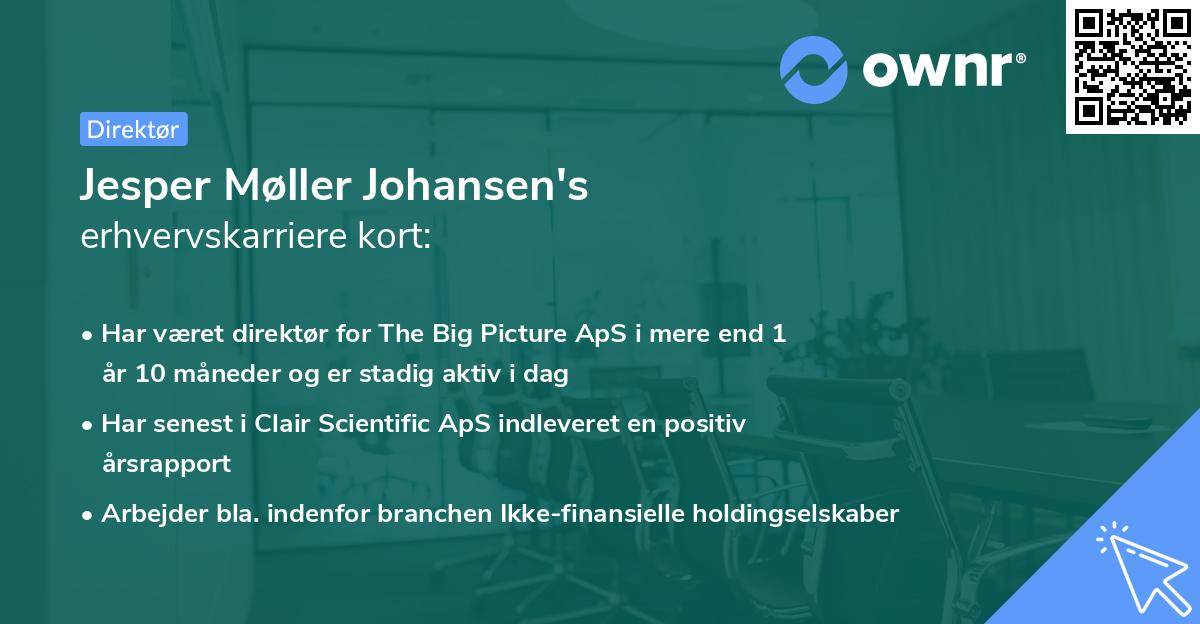 ownr®

Direktør

Jesper Møller Johansen's erhvervskarriere kort:

• Har været direktør for The Big Picture ApS i mere end 1 år 10 måneder og er stadig aktiv i dag

• Har senest i Clair Scientific ApS indleveret en positiv årsrapport

• Arbejder bla. indenfor branchen Ikke-finansielle holdingselskaber